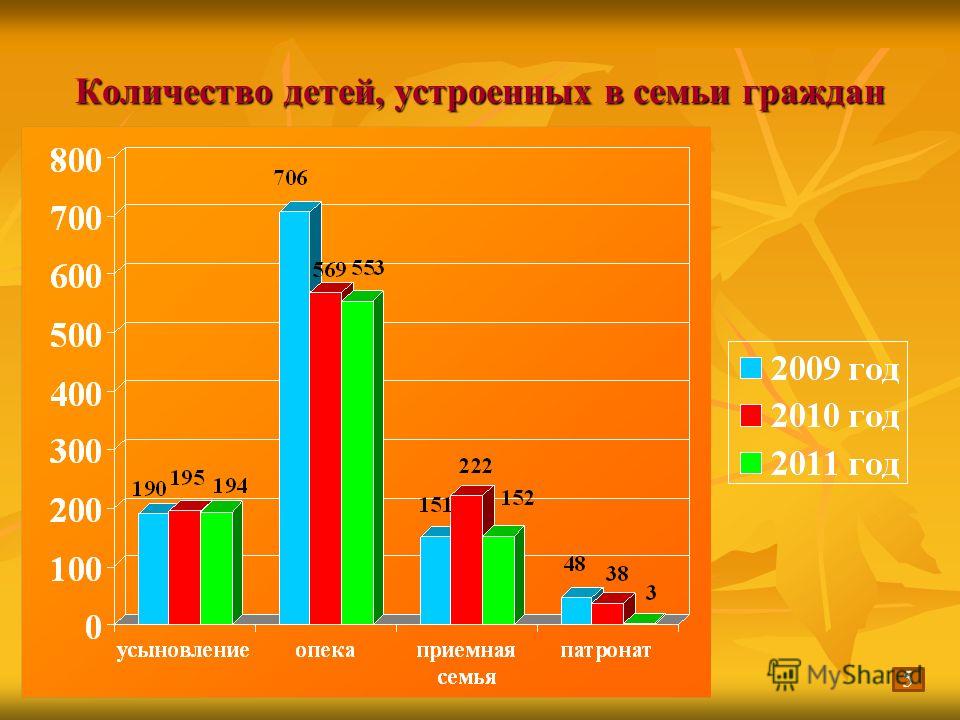 Количество детей, устроенных в семьи граждан

800
700
600
500
400
300
200
100
0

190 195 194
706 569 553
151 222 152
48 38 3

усыновление
опека
приемная семья
патронат

2009 год
2010 год
2011 год

MyShared
5